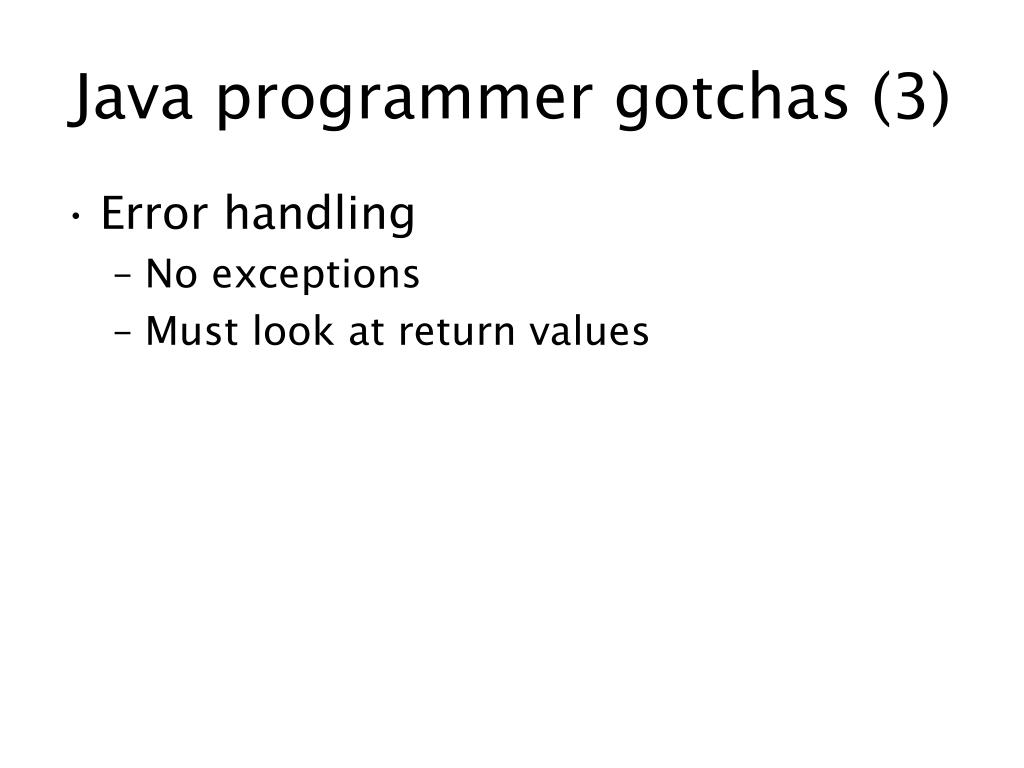 Java programmer gotchas (3)

• Error handling
 – No exceptions
 – Must look at return values